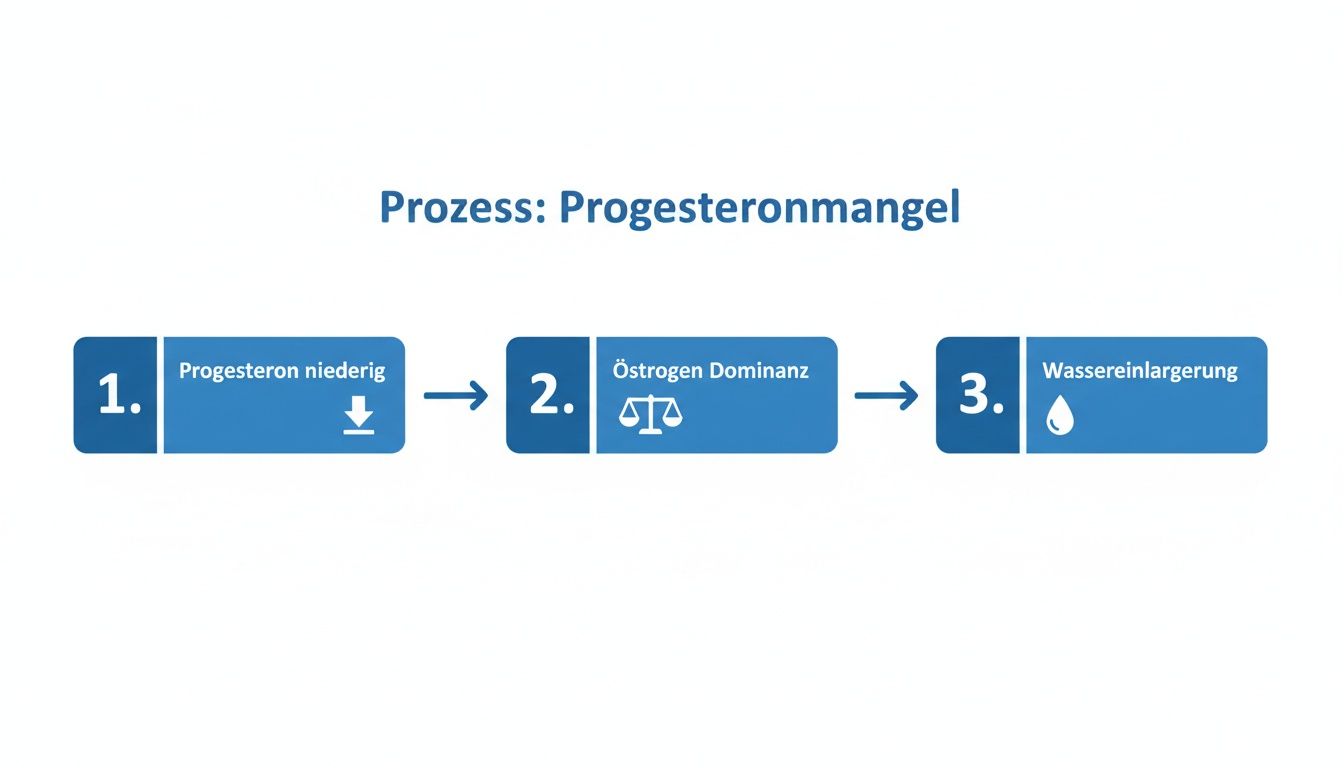 Prozess: Progesteronmangel

1. Progesteron niederig

2. Östrogen Dominanz

3. Wassereinlargerung